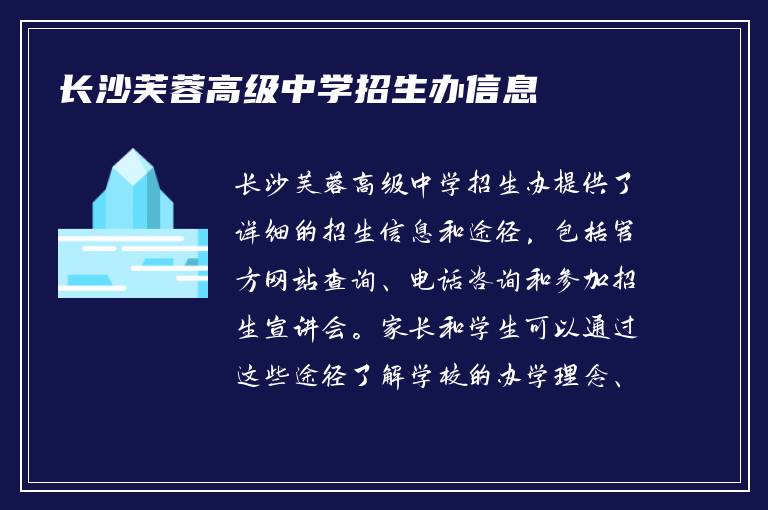 长沙芙蓉高级中学招生办信息

长沙芙蓉高级中学招生办提供了详细的招生信息和途径，包括官方网站查询、电话咨询和参加招生宣讲会。家长和学生可以通过这些途径了解学校的办学理念、